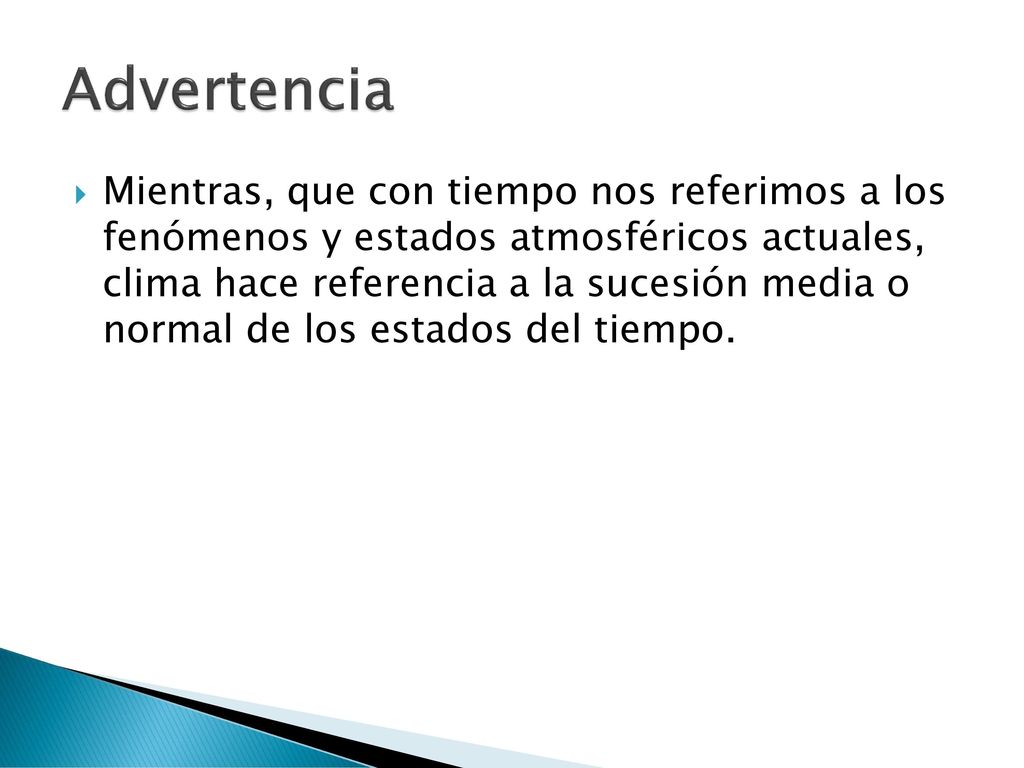 Advertencia

Mientras, que con tiempo nos referimos a los fenómenos y estados atmosféricos actuales, clima hace referencia a la sucesión media o normal de los estados del tiempo.